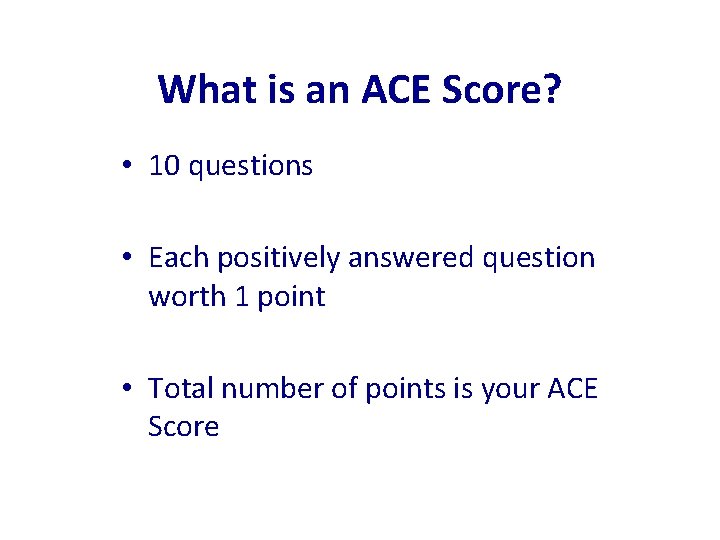 What is an ACE Score?

• 10 questions

• Each positively answered question worth 1 point

• Total number of points is your ACE Score